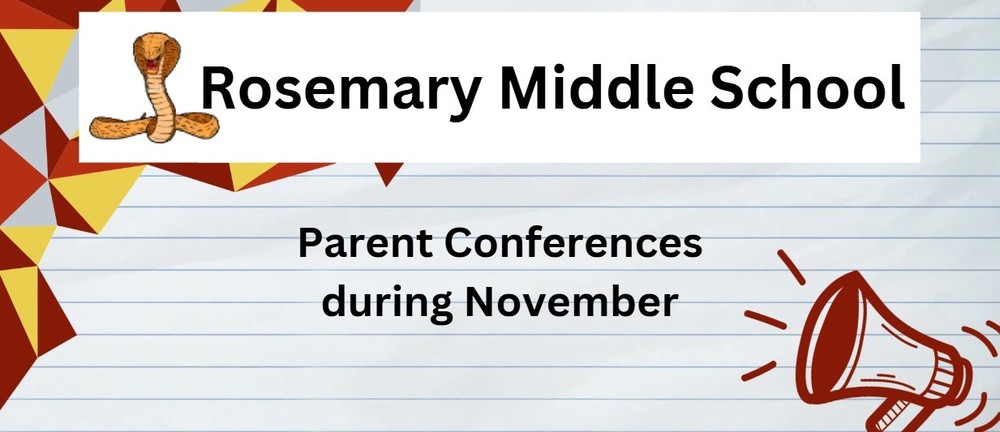 Rosemary Middle School

Parent Conferences during November